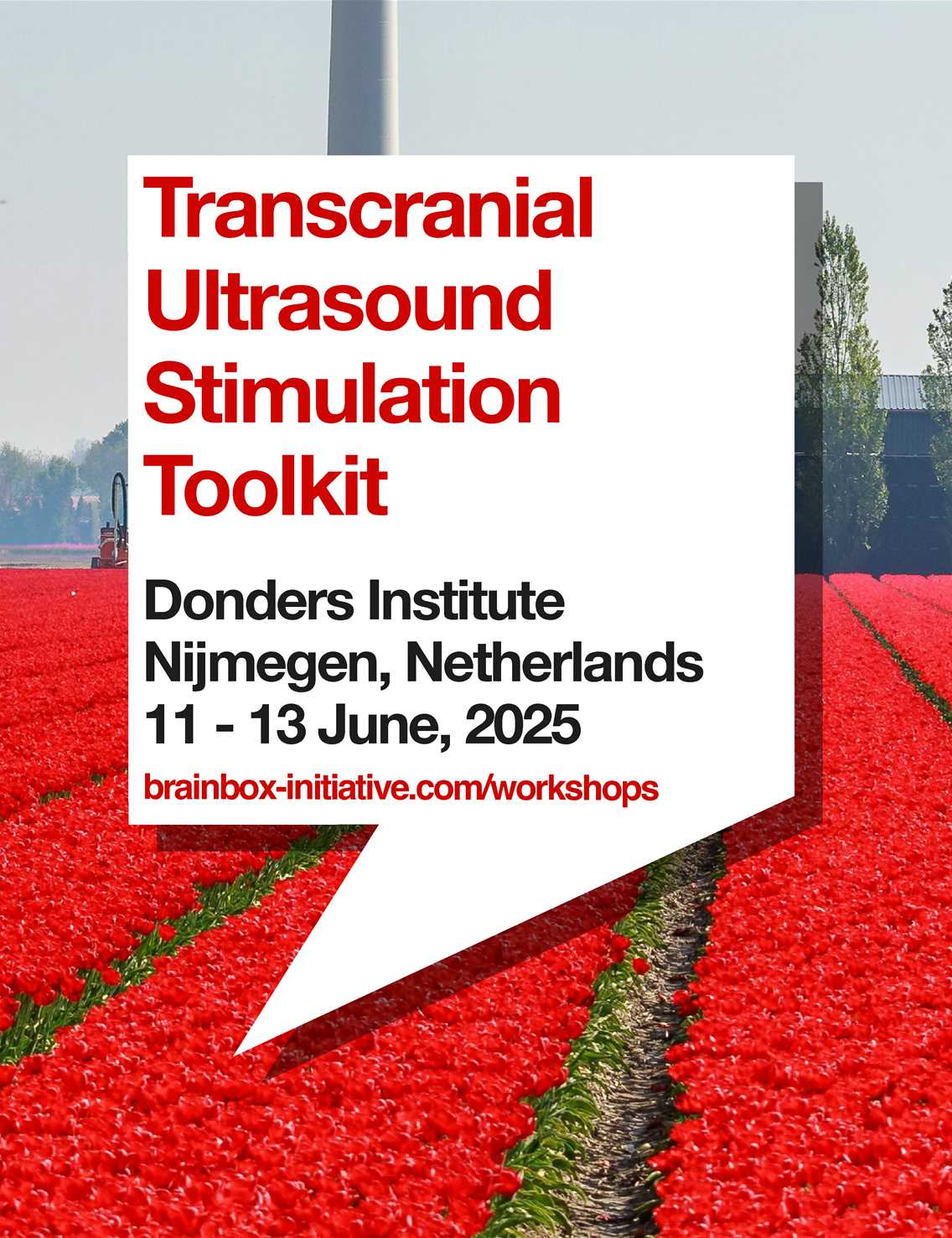 Transcranial Ultrasound Stimulation Toolkit

Donders Institute
Nijmegen, Netherlands
11 - 13 June, 2025

brainbox-initiative.com/workshops